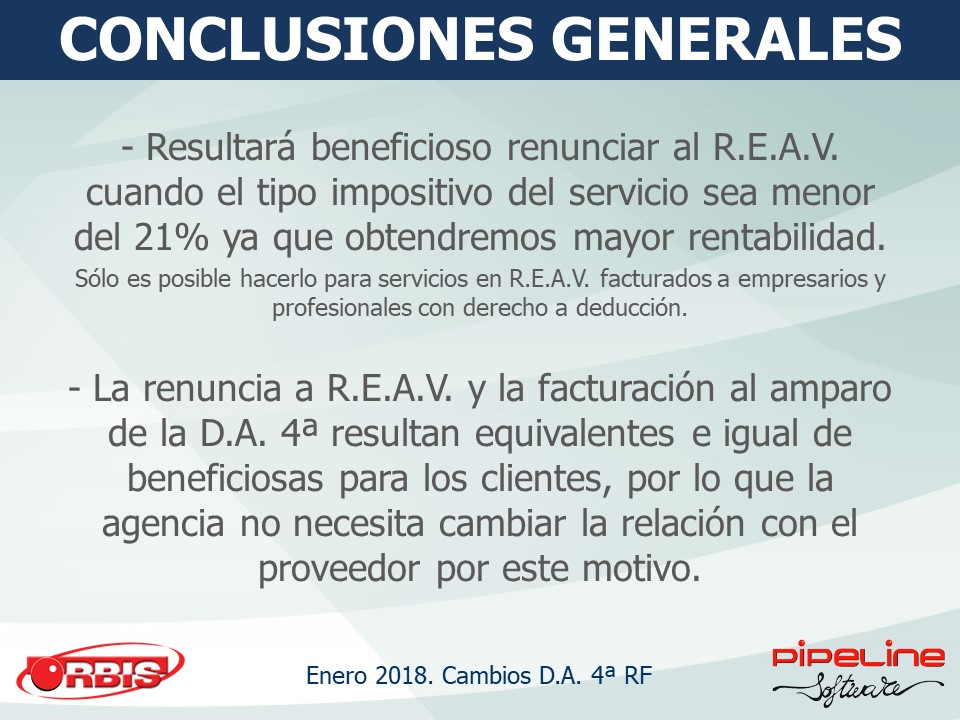 CONCLUSIONES GENERALES

- Resultará beneficioso renunciar al R.E.A.V. cuando el tipo impositivo del servicio sea menor del 21% ya que obtendremos mayor rentabilidad.
Sólo es posible hacerlo para servicios en R.E.A.V. facturados a empresarios y profesionales con derecho a deducción.

- La renuncia a R.E.A.V. y la facturación al amparo de la D.A. 4ª resultan equivalentes e igual de beneficiosas para los clientes, por lo que la agencia no necesita cambiar la relación con el proveedor por este motivo.

ORBIS

Enero 2018. Cambios D.A. 4ª RF

PIPELINE Software